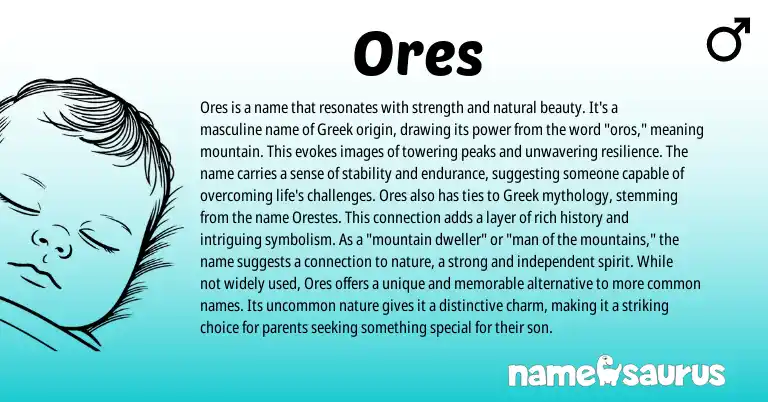 Ores

♂

Ores is a name that resonates with strength and natural beauty. It's a masculine name of Greek origin, drawing its power from the word "oros," meaning mountain. This evokes images of towering peaks and unwavering resilience. The name carries a sense of stability and endurance, suggesting someone capable of overcoming life's challenges. Ores also has ties to Greek mythology, stemming from the name Orestes. This connection adds a layer of rich history and intriguing symbolism. As a "mountain dweller" or "man of the mountains," the name suggests a connection to nature, a strong and independent spirit. While not widely used, Ores offers a unique and memorable alternative to more common names. Its uncommon nature gives it a distinctive charm, making it a striking choice for parents seeking something special for their son.

namesaurus